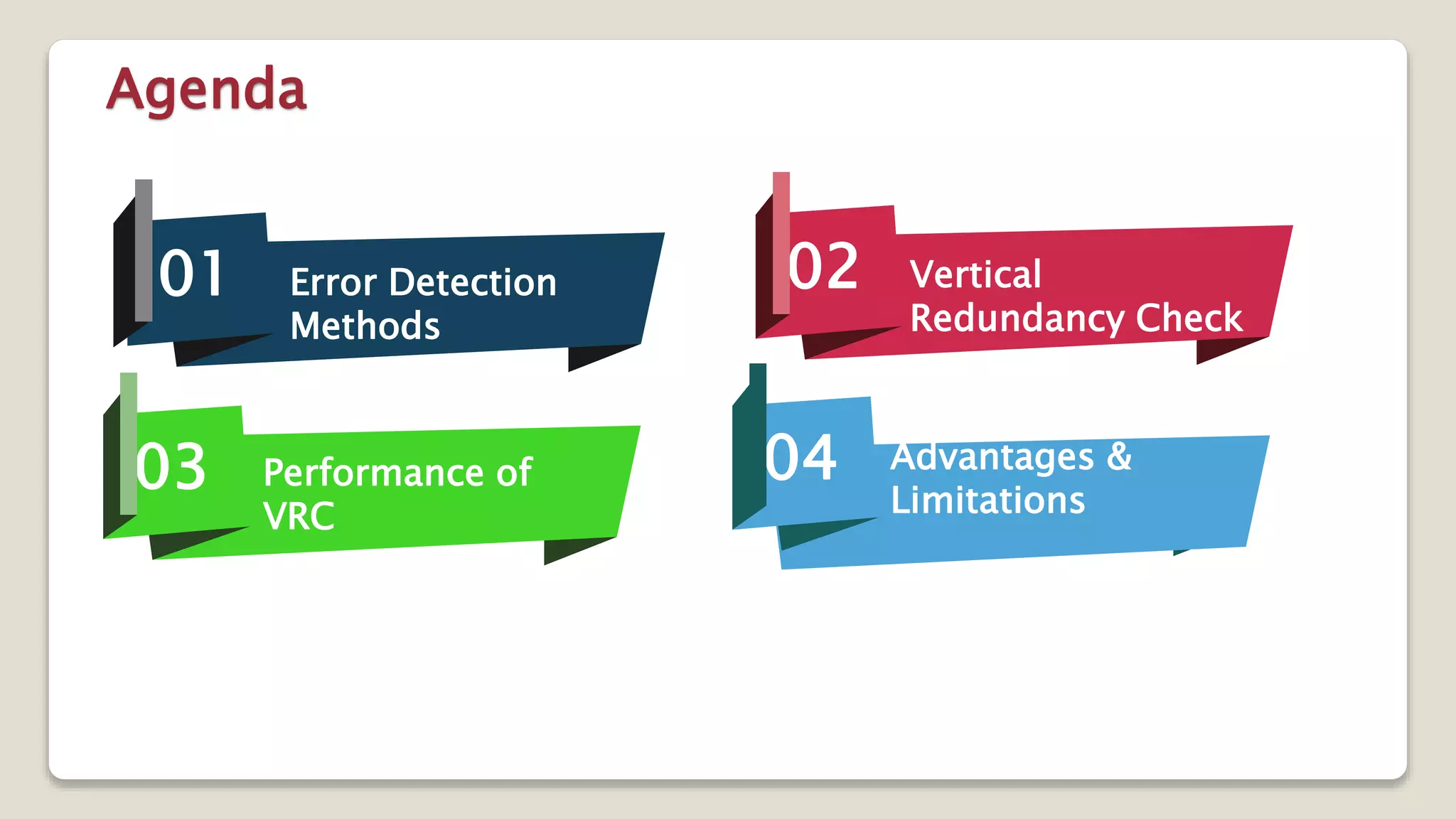 Agenda

01 Error Detection Methods

02 Vertical Redundancy Check

03 Performance of VRC

04 Advantages & Limitations